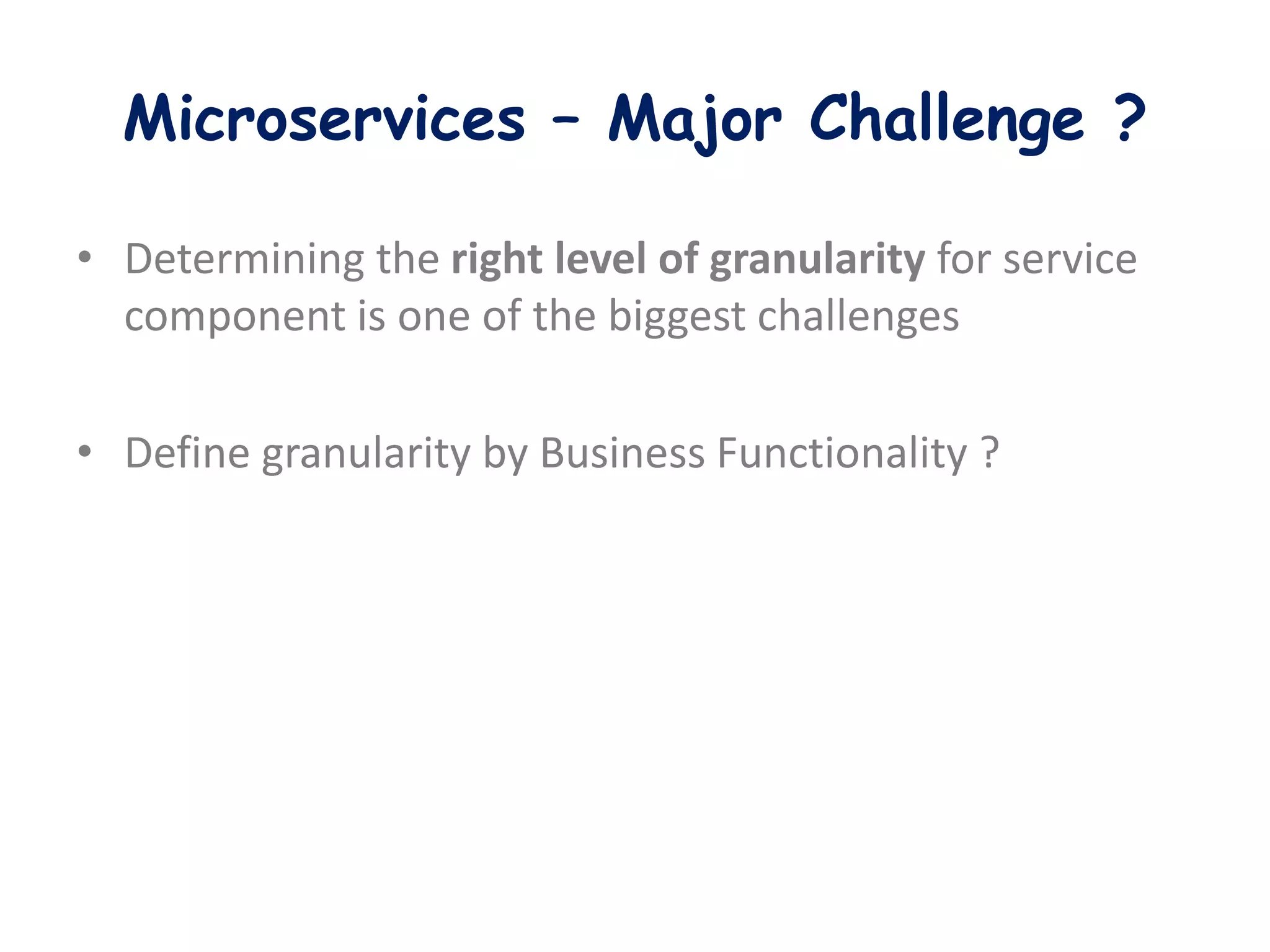 Microservices – Major Challenge ?

• Determining the right level of granularity for service component is one of the biggest challenges

• Define granularity by Business Functionality ?